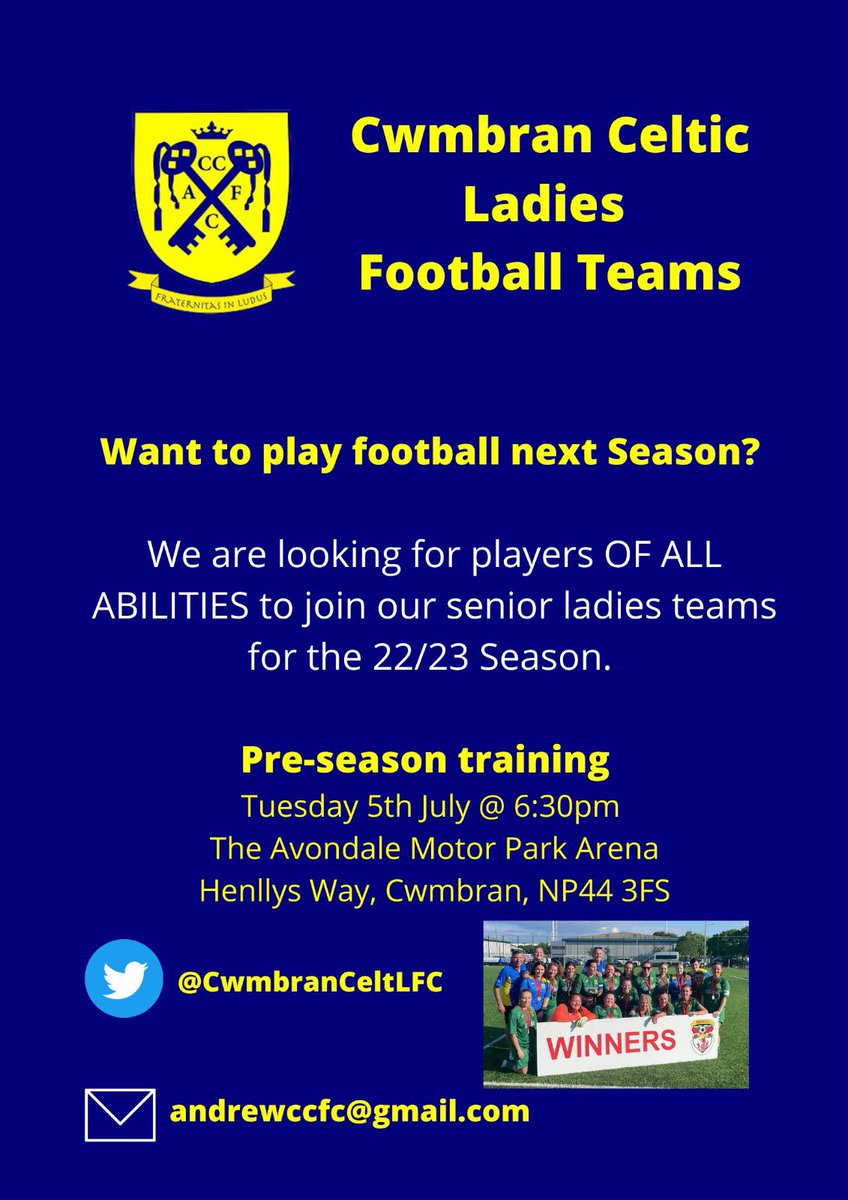 CC
A F
C
FRATERNITAS IN LUDUS

Cwmbran Celtic Ladies Football Teams

Want to play football next Season?

We are looking for players OF ALL ABILITIES to join our senior ladies teams for the 22/23 Season.

Pre-season training
Tuesday 5th July @ 6:30pm
The Avondale Motor Park Arena
Henllys Way, Cwmbran, NP44 3FS

@CwmbranCeltLFC

WINNERS

andrewccfc@gmail.com